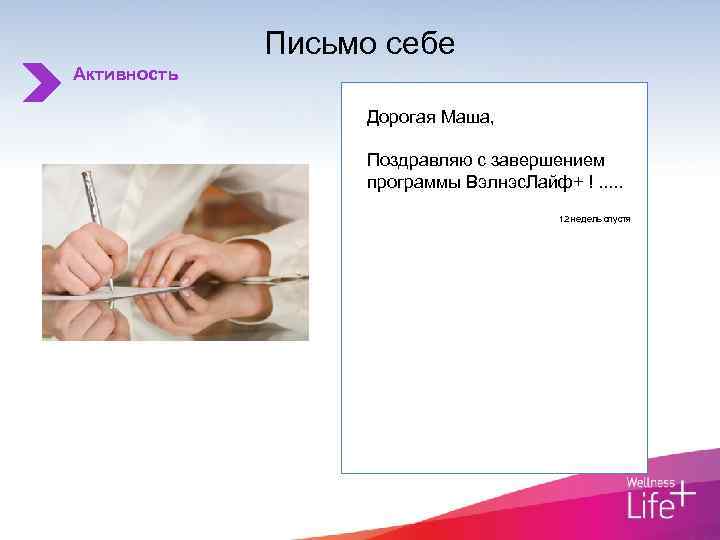 Письмо себе

Активность

Дорогая Маша,

Поздравляю с завершением программы ВэлнэсЛайф+ ! .....

12 недель спустя

Wellness Life+